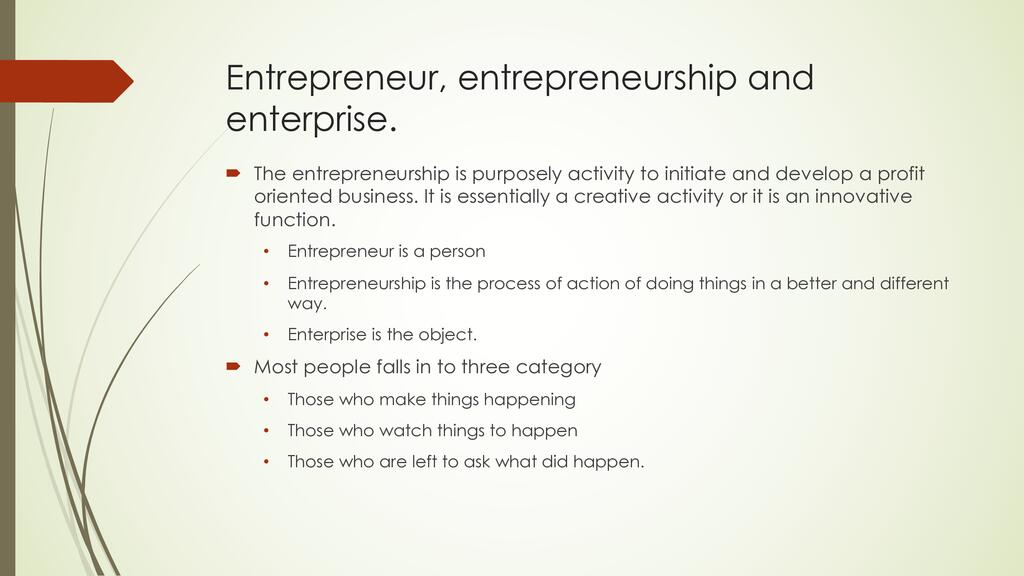 Entrepreneur, entrepreneurship and enterprise.

The entrepreneurship is purposely activity to initiate and develop a profit oriented business. It is essentially a creative activity or it is an innovative function.

• Entrepreneur is a person
• Entrepreneurship is the process of action of doing things in a better and different way.
• Enterprise is the object.

Most people falls in to three category

• Those who make things happening
• Those who watch things to happen
• Those who are left to ask what did happen.